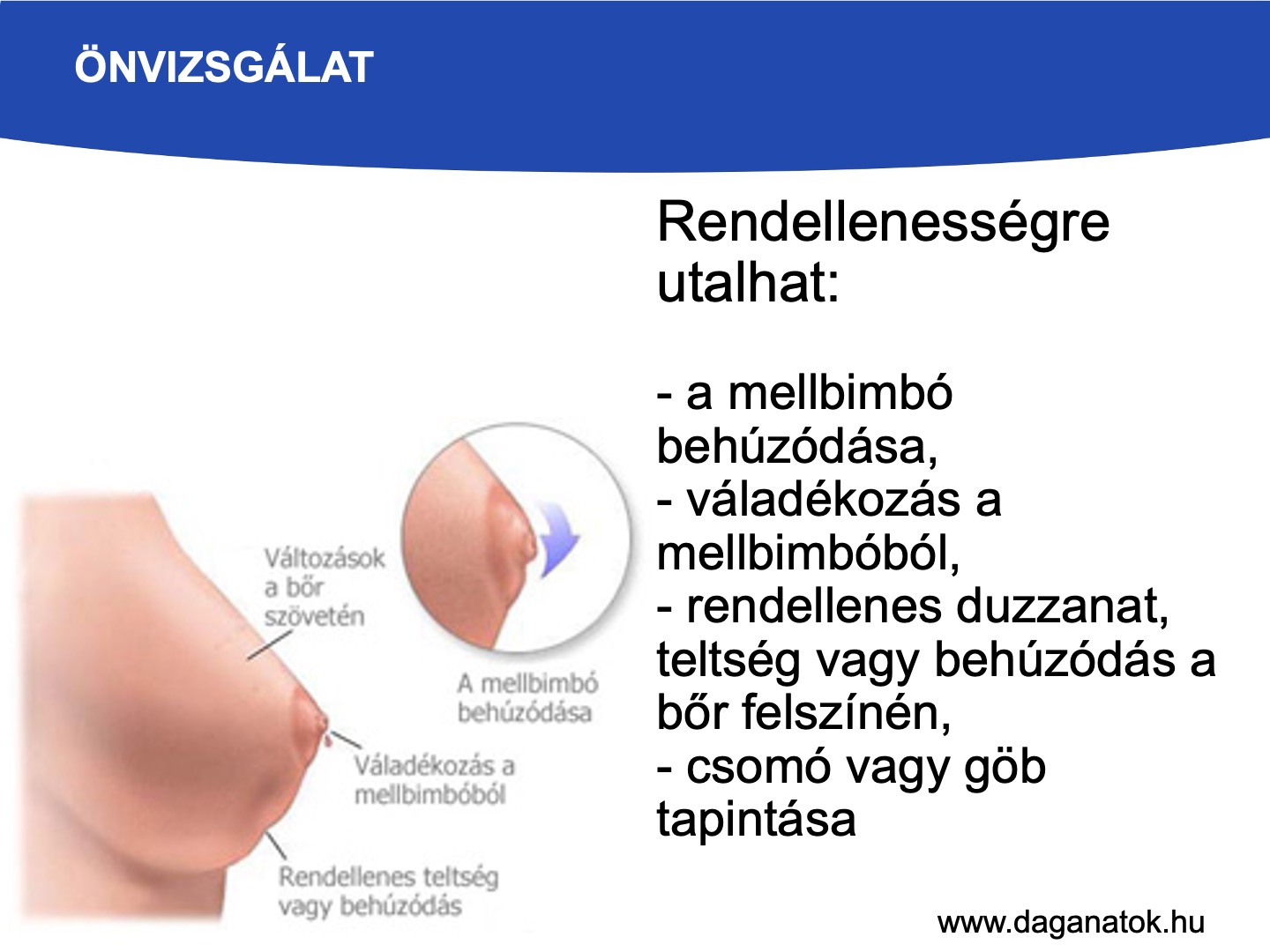 ÖNVIZSGÁLAT

Változások a bőr szövetén

A mellbimbó behúzódása

Váladékozás a mellbimbóból

Rendellenes teltség vagy behúzódás

Rendellenességre utalhat:

- a mellbimbó behúzódása,
- váladékozás a mellbimbóból,
- rendellenes duzzanat, teltség vagy behúzódás a bőr felszínén,
- csomó vagy göb tapintása

www.daganatok.hu